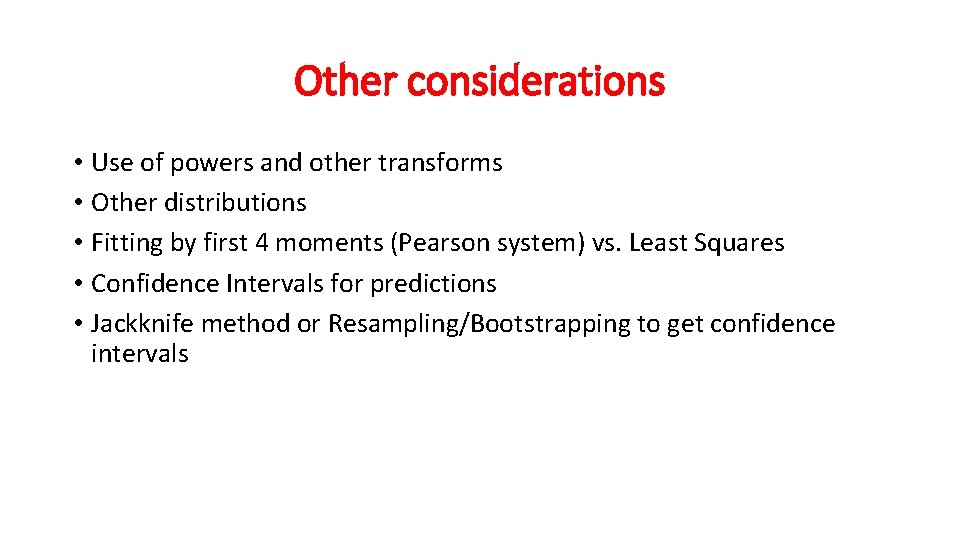 Other considerations

• Use of powers and other transforms
• Other distributions
• Fitting by first 4 moments (Pearson system) vs. Least Squares
• Confidence Intervals for predictions
• Jackknife method or Resampling/Bootstrapping to get confidence intervals